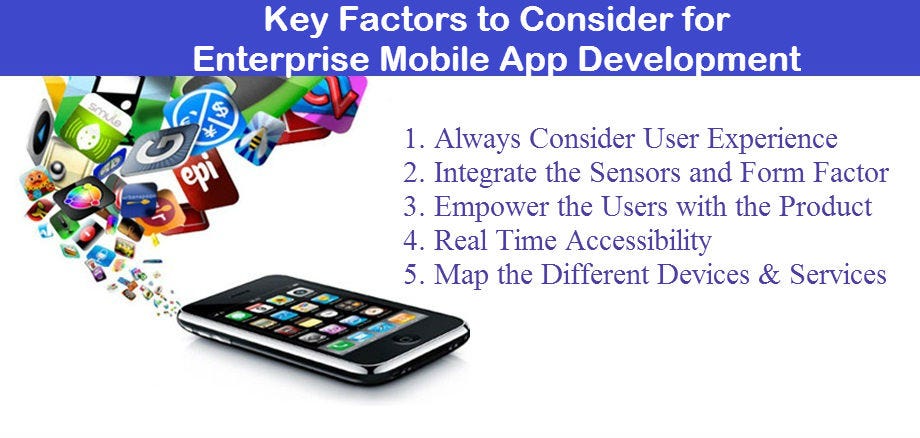 Key Factors to Consider for Enterprise Mobile App Development

smule

epi

1. Always Consider User Experience
2. Integrate the Sensors and Form Factor
3. Empower the Users with the Product
4. Real Time Accessibility
5. Map the Different Devices & Services